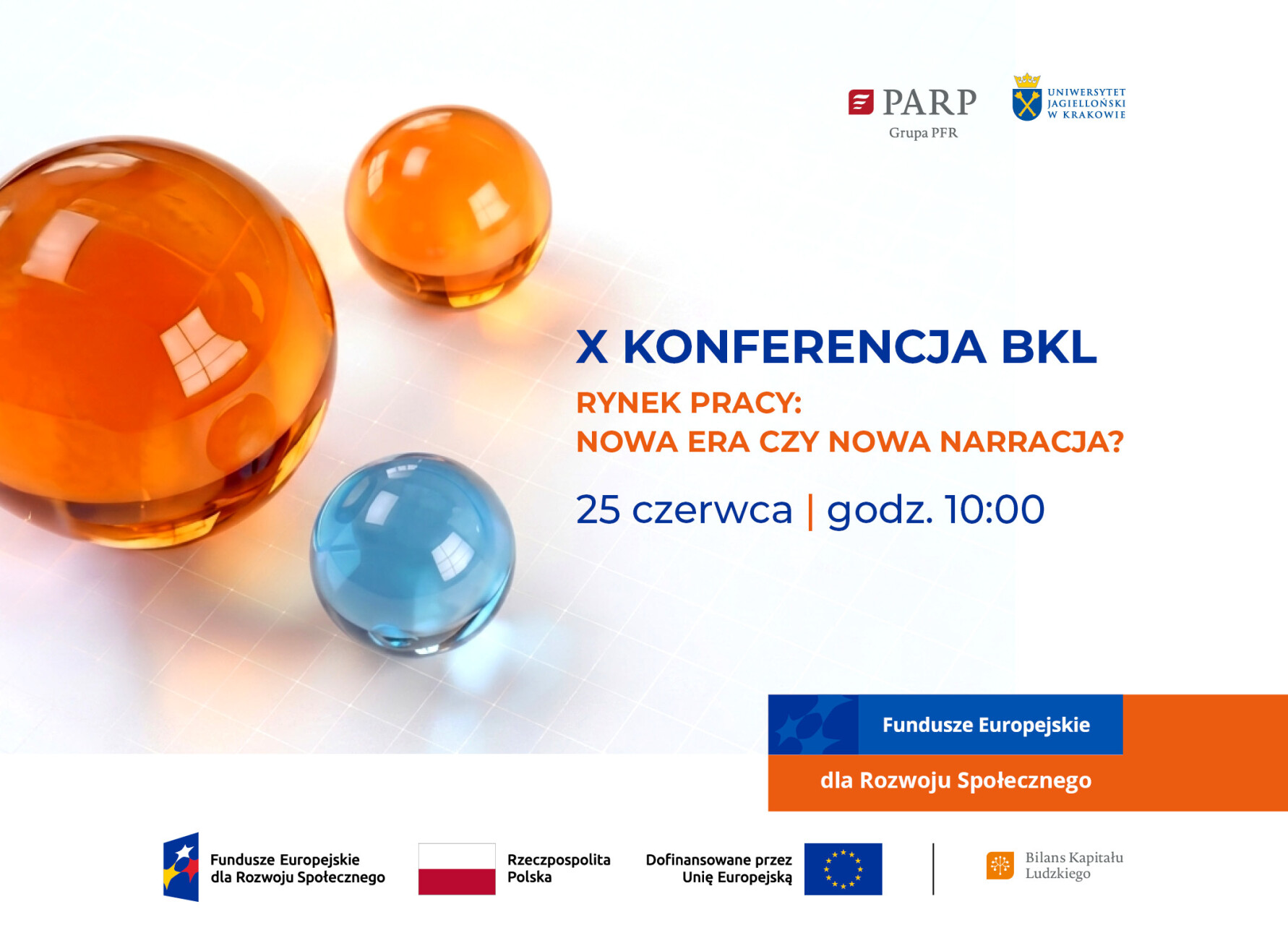 PARP
Grupa PFR

UNIWERSYTET JAGIELLOŃSKI W KRAKOWIE

X KONFERENCJA BKL

RYNEK PRACY:
NOWA ERA CZY NOWA NARRACJA?

25 czerwca | godz. 10:00

Fundusze Europejskie
dla Rozwoju Społecznego

Fundusze Europejskie dla Rozwoju Społecznego

Rzeczpospolita Polska

Dofinansowane przez Unię Europejską

Bilans Kapitału Ludzkiego